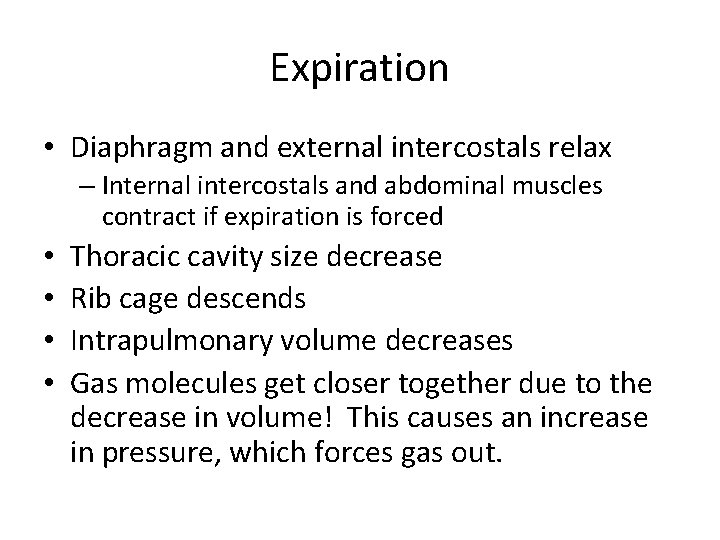 Expiration

• Diaphragm and external intercostals relax
– Internal intercostals and abdominal muscles contract if expiration is forced
• Thoracic cavity size decrease
• Rib cage descends
• Intrapulmonary volume decreases
• Gas molecules get closer together due to the decrease in volume! This causes an increase in pressure, which forces gas out.